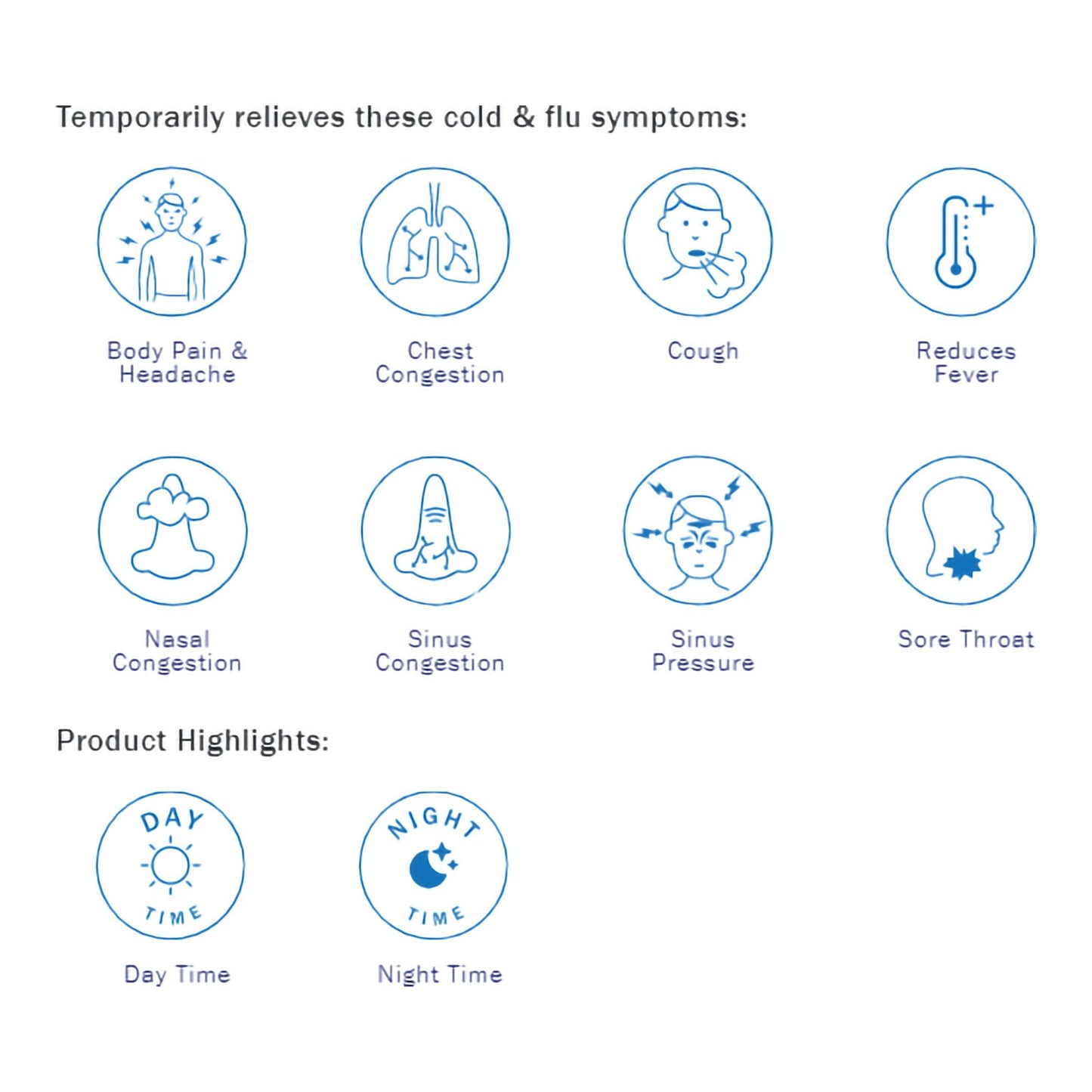 Temporarily relieves these cold & flu symptoms:

Body Pain & Headache

Chest Congestion

Cough

Reduces Fever

Nasal Congestion

Sinus Congestion

Sinus Pressure

Sore Throat

Product Highlights:

DAY TIME

Day Time

NIGHT TIME

Night Time